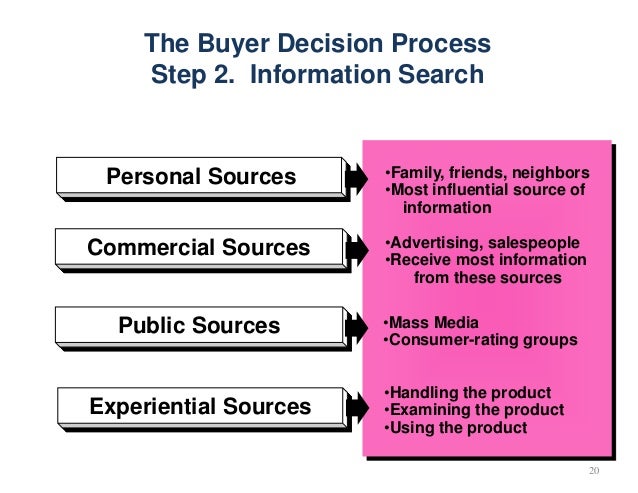 The Buyer Decision Process
Step 2. Information Search

Personal Sources

•Family, friends, neighbors
•Most influential source of information

Commercial Sources

•Advertising, salespeople
•Receive most information from these sources

Public Sources

•Mass Media
•Consumer-rating groups

Experiential Sources

•Handling the product
•Examining the product
•Using the product

20